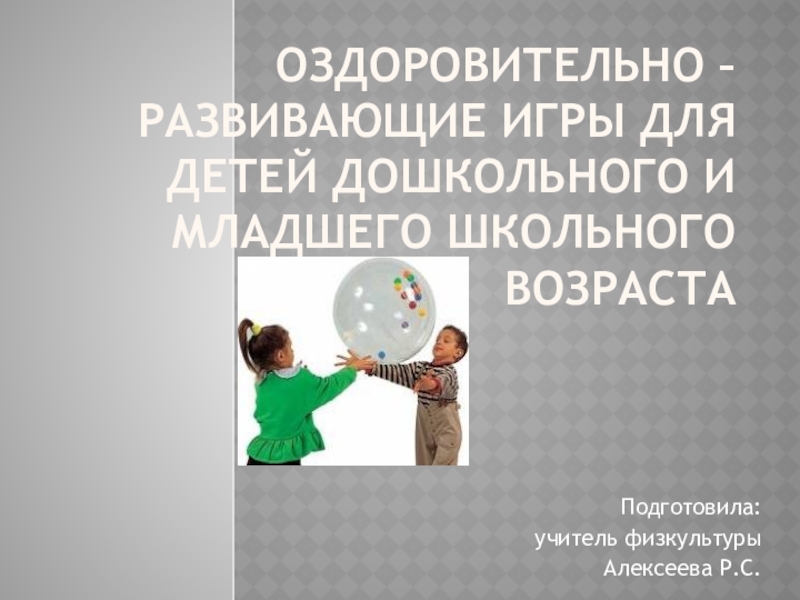 ОЗДОРОВИТЕЛЬНО – РАЗВИВАЮЩИЕ ИГРЫ ДЛЯ ДЕТЕЙ ДОШКОЛЬНОГО И МЛАДШЕГО ШКОЛЬНОГО ВОЗРАСТА

Подготовила:
учитель физкультуры
Алексеева Р.С.